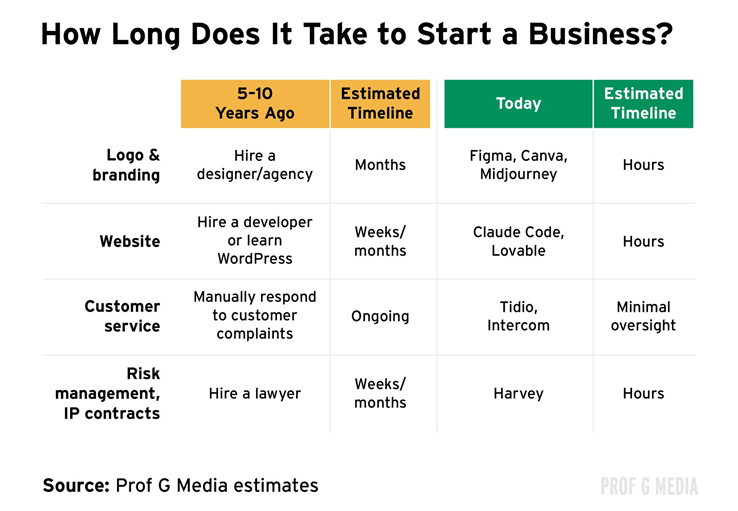 How Long Does It Take to Start a Business?

| | 5-10 Years Ago | Estimated Timeline | Today | Estimated Timeline |
|---|---|---|---|---|
| Logo & branding | Hire a designer/agency | Months | Figma, Canva, Midjourney | Hours |
| Website | Hire a developer or learn WordPress | Weeks/ months | Claude Code, Lovable | Hours |
| Customer service | Manually respond to customer complaints | Ongoing | Tidio, Intercom | Minimal oversight |
| Risk management, IP contracts | Hire a lawyer | Weeks/ months | Harvey | Hours |

Source: Prof G Media estimates

PROF G MEDIA